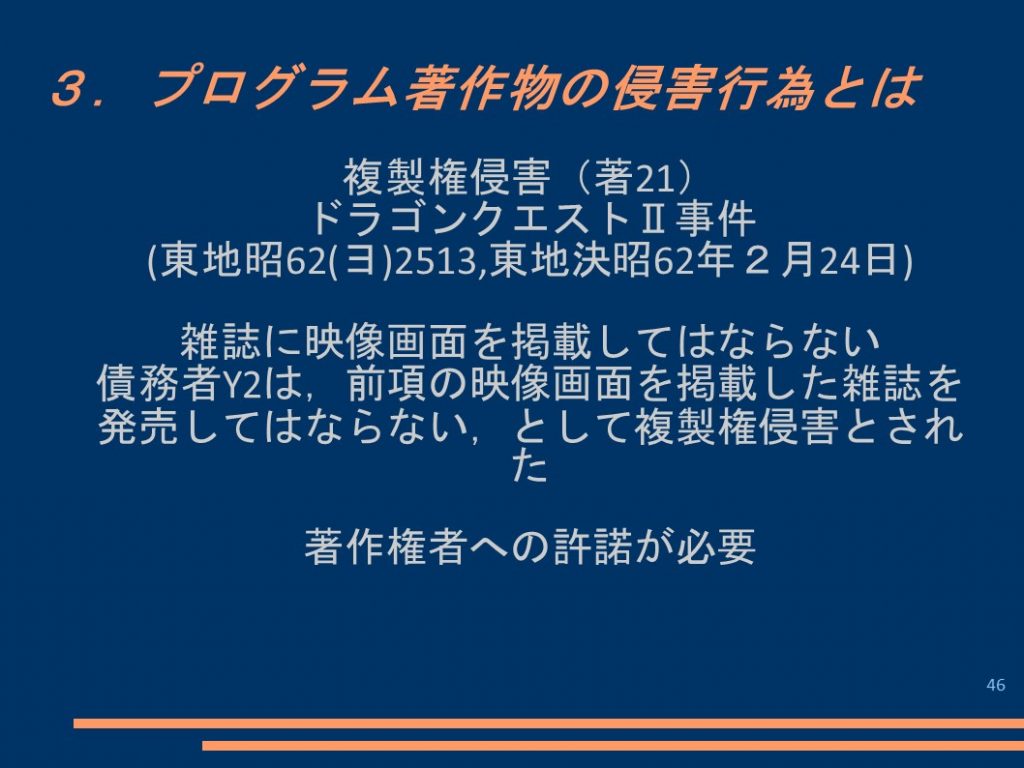 ３．プログラム著作物の侵害行為とは

複製権侵害（著21）
ドラゴンクエストⅡ事件
(東地昭62(ヨ)2513,東地決昭62年２月24日)

雑誌に映像画面を掲載してはならない
債務者Y2は，前項の映像画面を掲載した雑誌を発売してはならない，として複製権侵害とされた

著作権者への許諾が必要

46